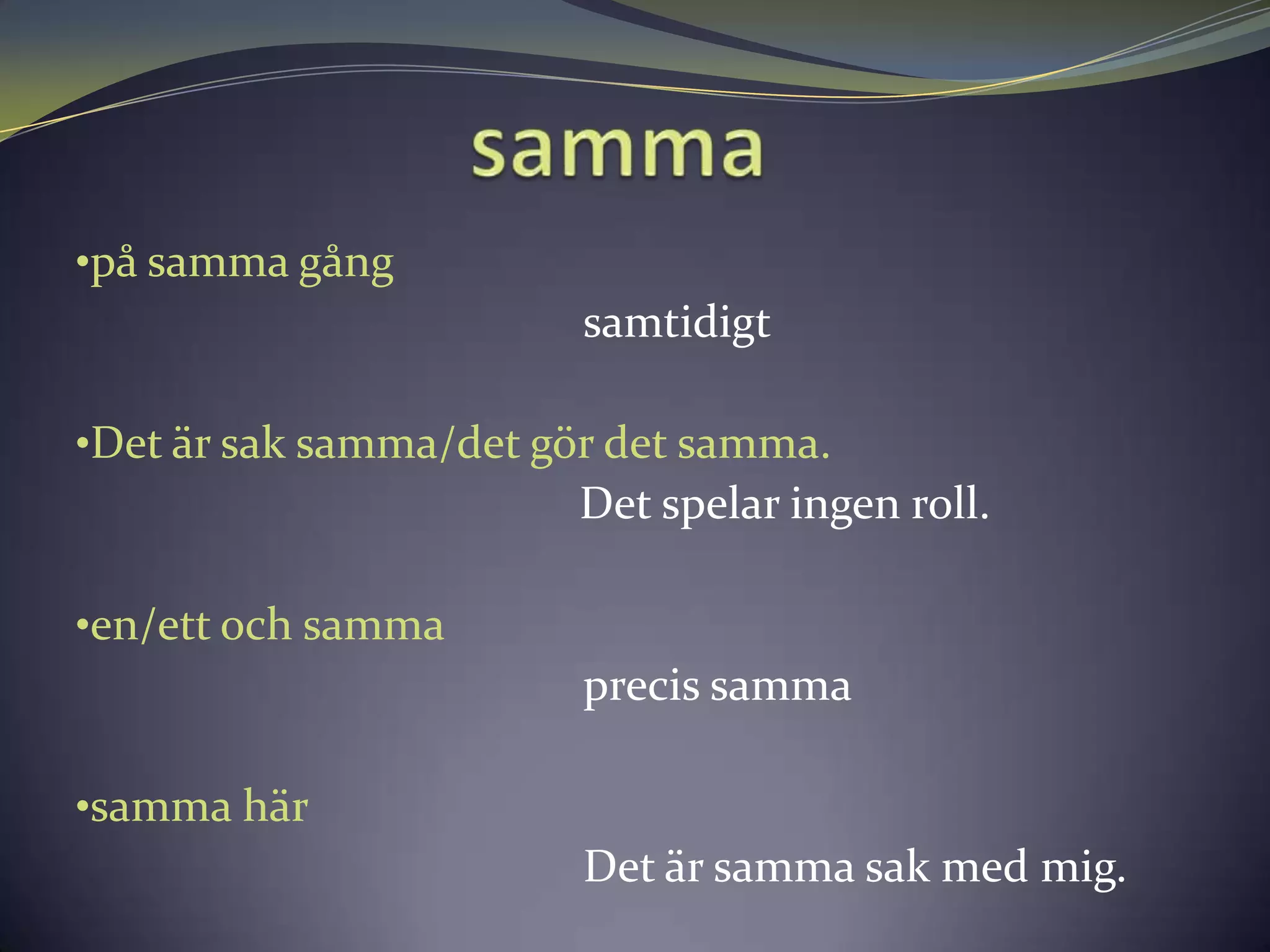 samma

•på samma gång

samtidigt

•Det är sak samma/det gör det samma.

Det spelar ingen roll.

•en/ett och samma

precis samma

•samma här

Det är samma sak med mig.